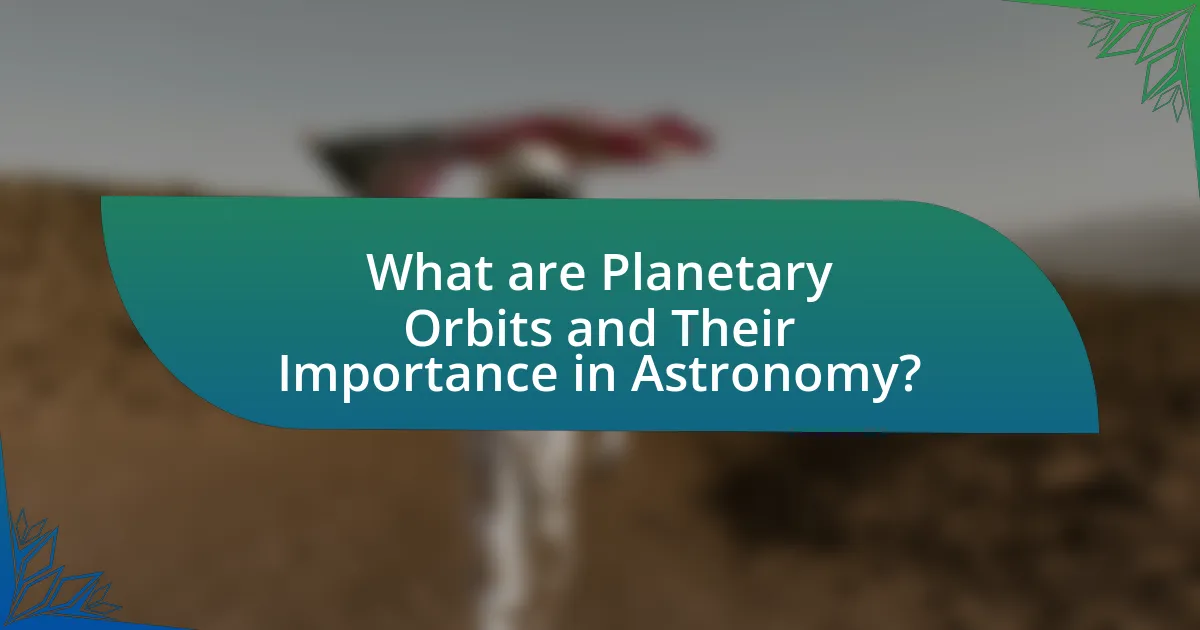 What are Planetary Orbits and Their Importance in Astronomy?